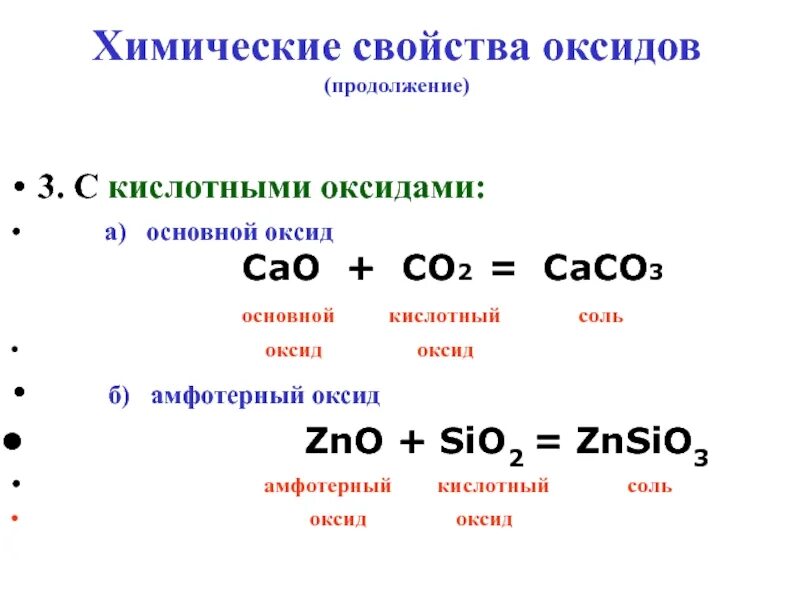 Химические свойства оксидов
(продолжение)

• 3. С кислотными оксидами:

• а) основной оксид

$CaO + CO_2 = CaCO_3$

основной кислотный соль

• оксид оксид

• б) амфотерный оксид

• $ZnO + SiO_2 = ZnSiO_3$

• амфотерный кислотный соль

• оксид оксид